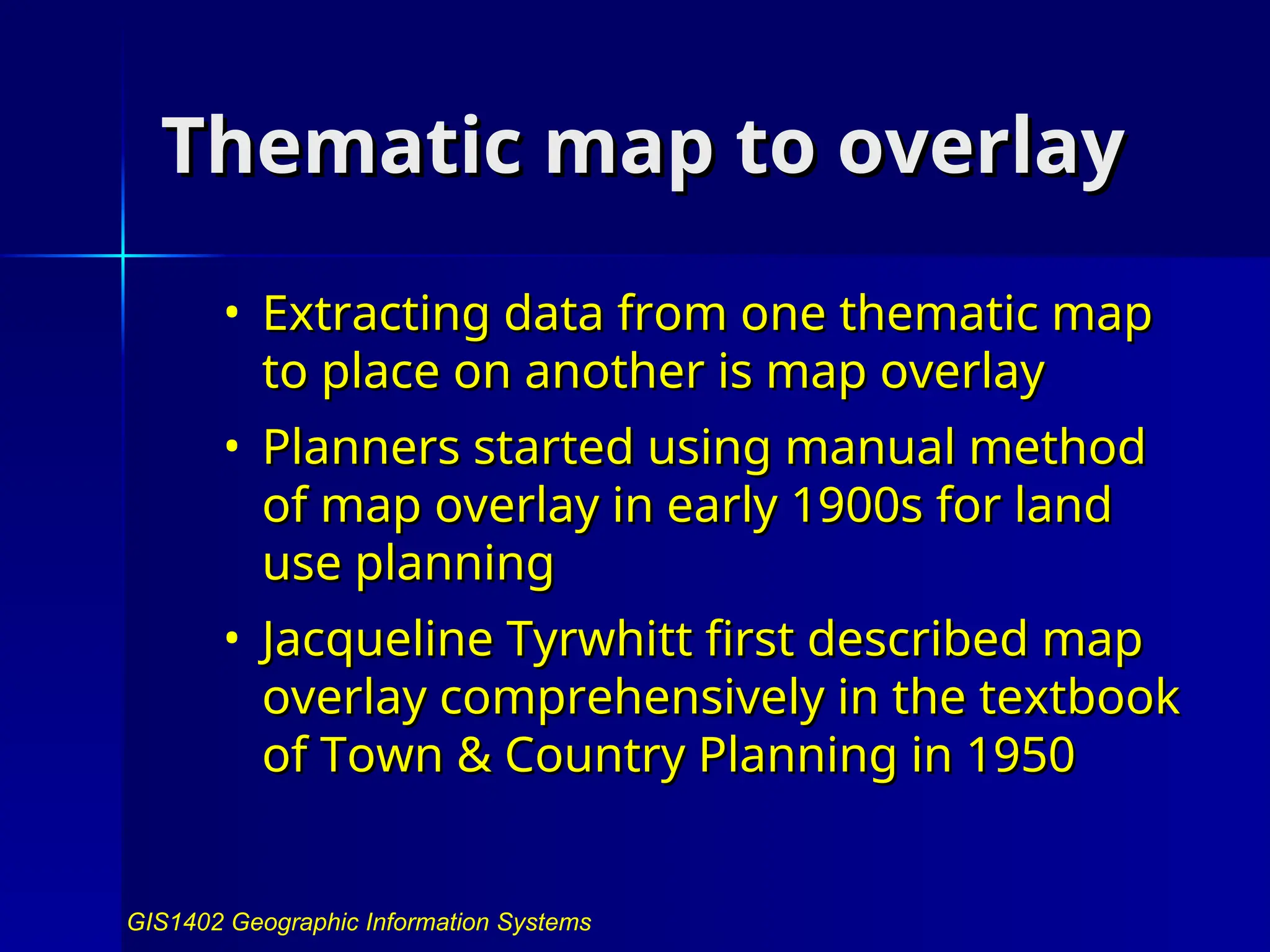 Thematic map to overlay

• Extracting data from one thematic map to place on another is map overlay

• Planners started using manual method of map overlay in early 1900s for land use planning

• Jacqueline Tyrwhitt first described map overlay comprehensively in the textbook of Town & Country Planning in 1950

GIS1402 Geographic Information Systems